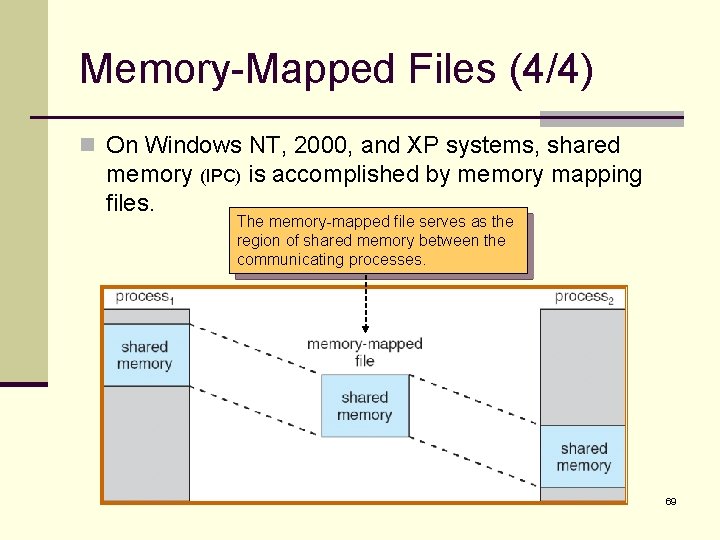 Memory-Mapped Files (4/4)

On Windows NT, 2000, and XP systems, shared memory (IPC) is accomplished by memory mapping files.

The memory-mapped file serves as the region of shared memory between the communicating processes.

process$_1$

shared memory

memory-mapped file

shared memory

process$_2$

shared memory

69